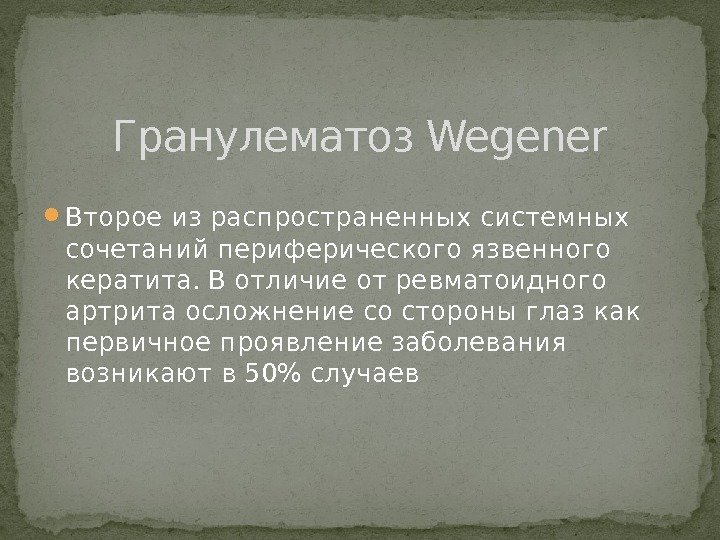 Гранулематоз Wegener

Второе из распространенных системных сочетаний периферического язвенного кератита. В отличие от ревматоидного артрита осложнение со стороны глаз как первичное проявление заболевания возникают в 50% случаев